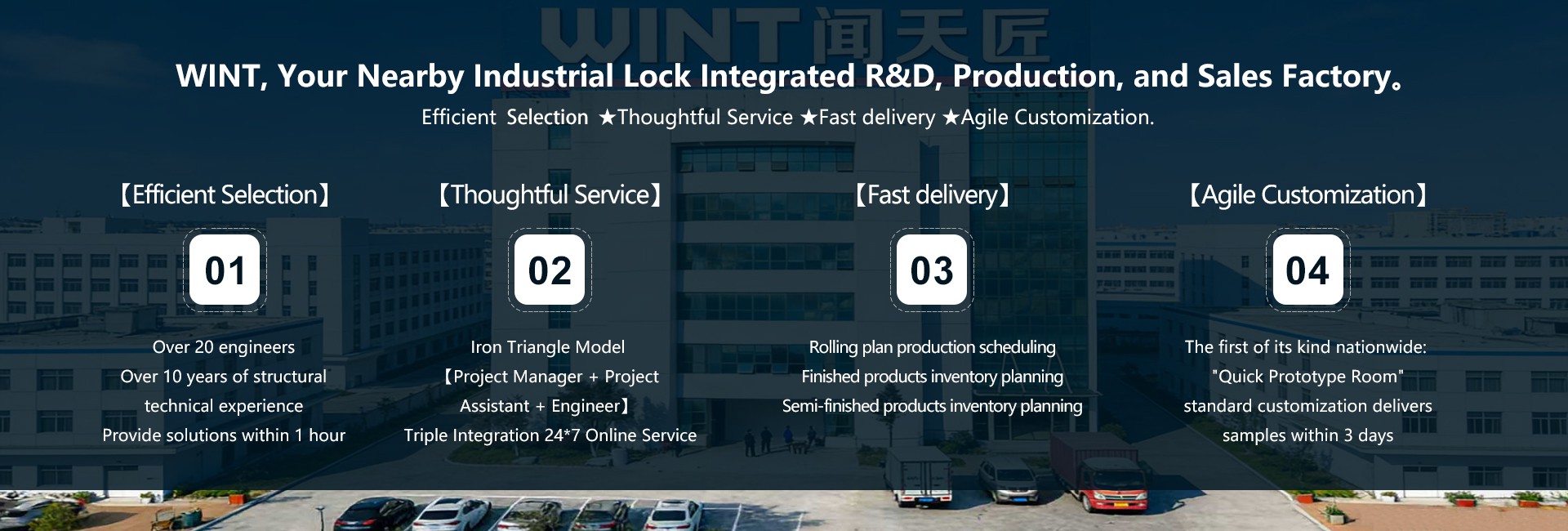 WINT闻天匠

WINT, Your Nearby Industrial Lock Integrated R&D, Production, and Sales Factory。

Efficient Selection ★Thoughtful Service ★Fast delivery ★Agile Customization.

【Efficient Selection】

01

Over 20 engineers
Over 10 years of structural technical experience
Provide solutions within 1 hour

【Thoughtful Service】

02

Iron Triangle Model
【Project Manager + Project Assistant + Engineer】
Triple Integration 24*7 Online Service

【Fast delivery】

03

Rolling plan production scheduling
Finished products inventory planning
Semi-finished products inventory planning

【Agile Customization】

04

The first of its kind nationwide:
"Quick Prototype Room"
standard customization delivers samples within 3 days